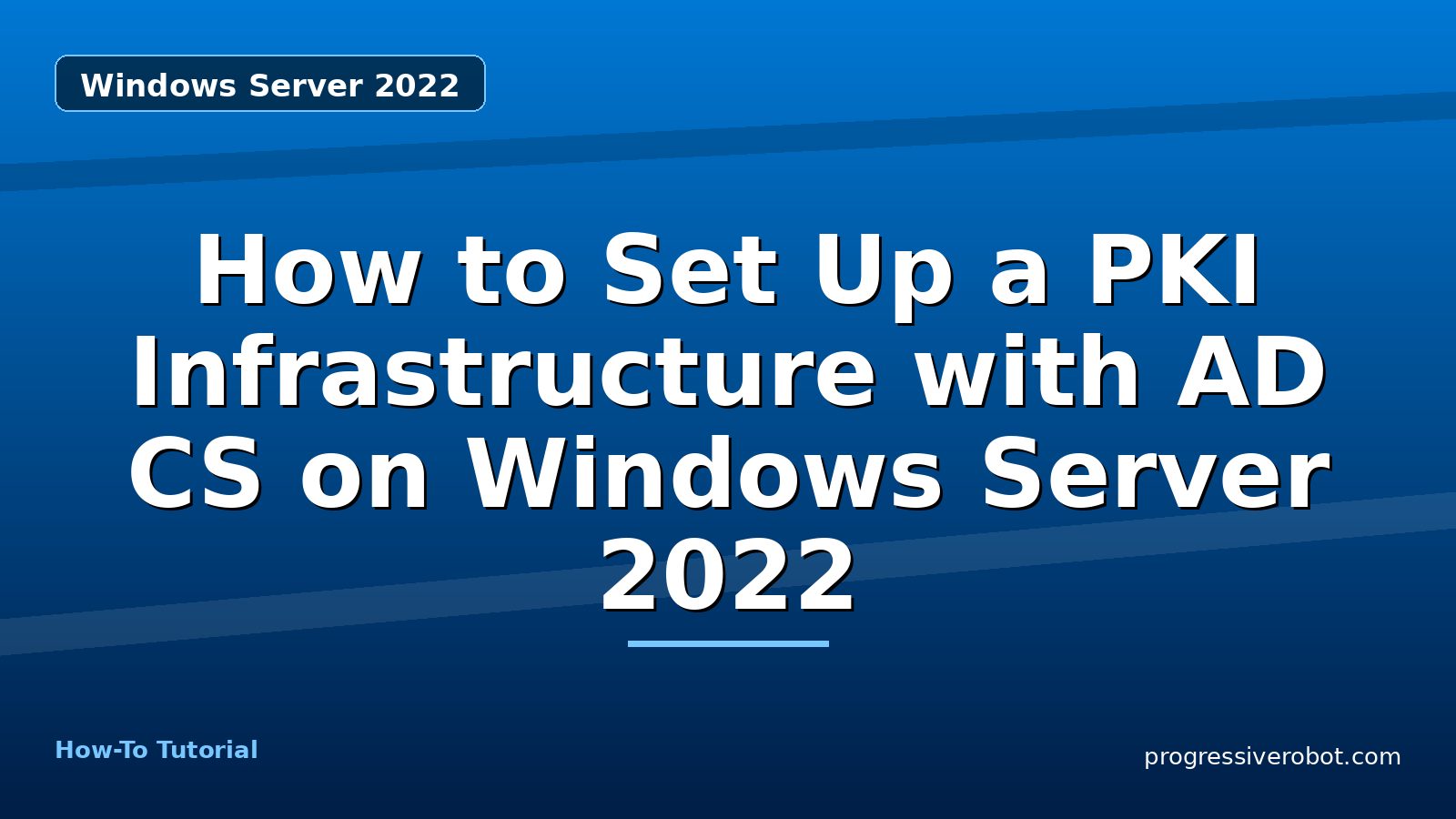 Windows Server 2022

How to Set Up a PKI Infrastructure with AD CS on Windows Server 2022

How-To Tutorial

progressiverobot.com